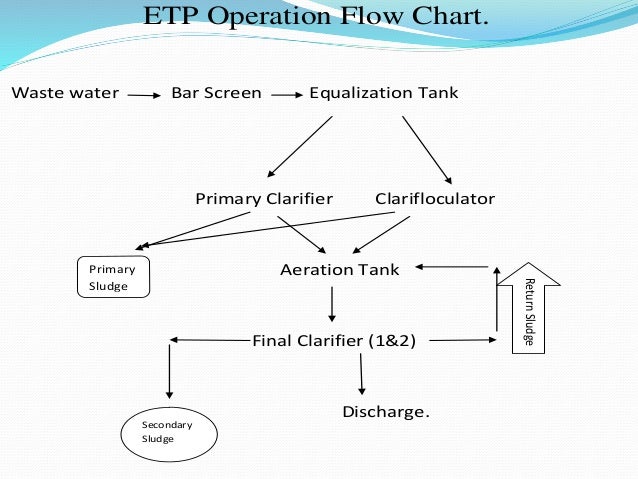 ETP Operation Flow Chart.

Waste water

Bar Screen

Equalization Tank

Primary Clarifier

Clarifloculator

Primary Sludge

Aeration Tank

Return Sludge

Final Clarifier (1&2)

Secondary Sludge

Discharge.